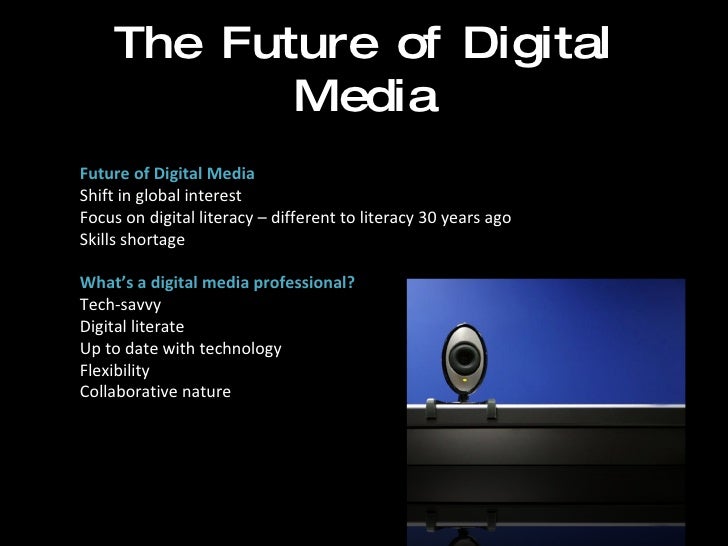 The Future of Digital Media

Future of Digital Media
Shift in global interest
Focus on digital literacy – different to literacy 30 years ago
Skills shortage

What's a digital media professional?
Tech-savvy
Digital literate
Up to date with technology
Flexibility
Collaborative nature